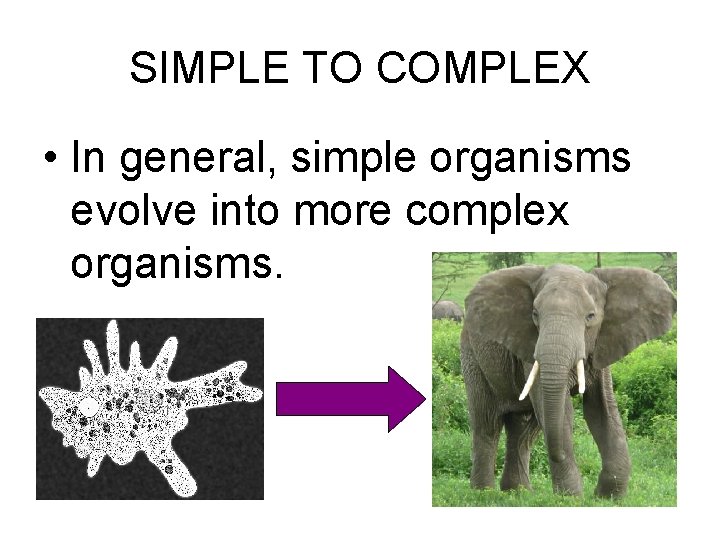 SIMPLE TO COMPLEX

• In general, simple organisms evolve into more complex organisms.